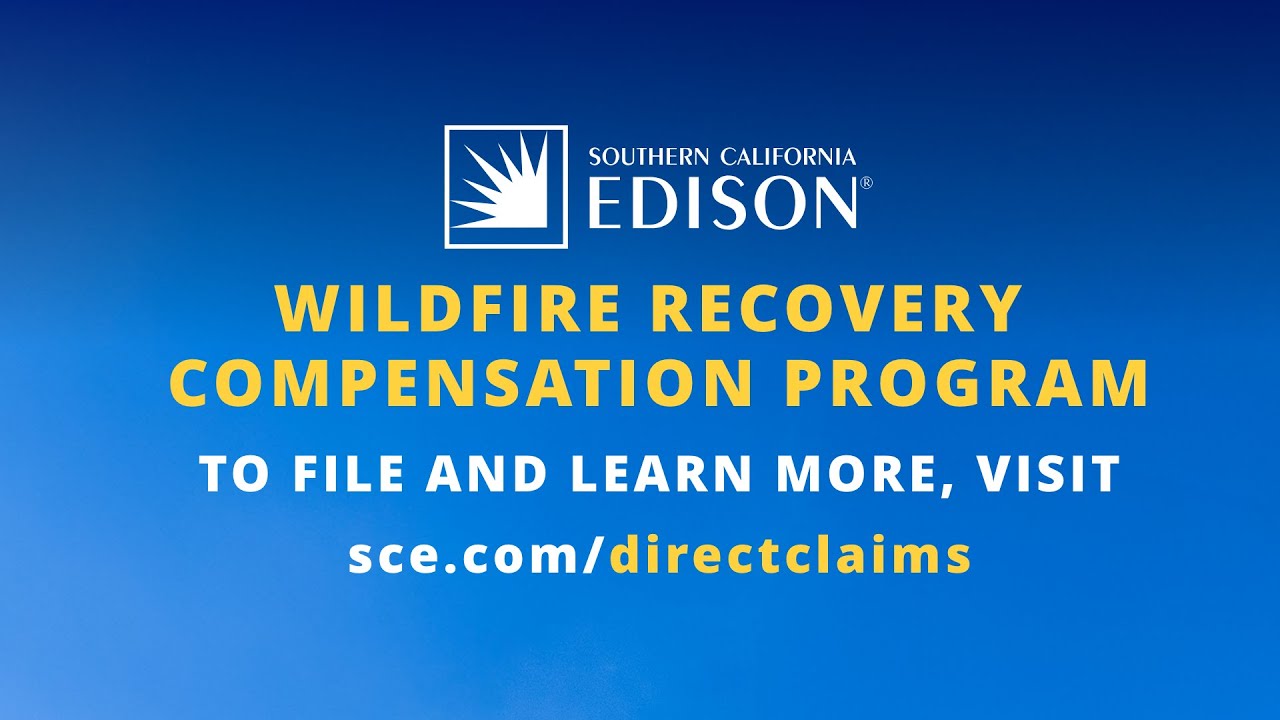 SOUTHERN CALIFORNIA
EDISON®

WILDFIRE RECOVERY COMPENSATION PROGRAM

TO FILE AND LEARN MORE, VISIT

sce.com/directclaims